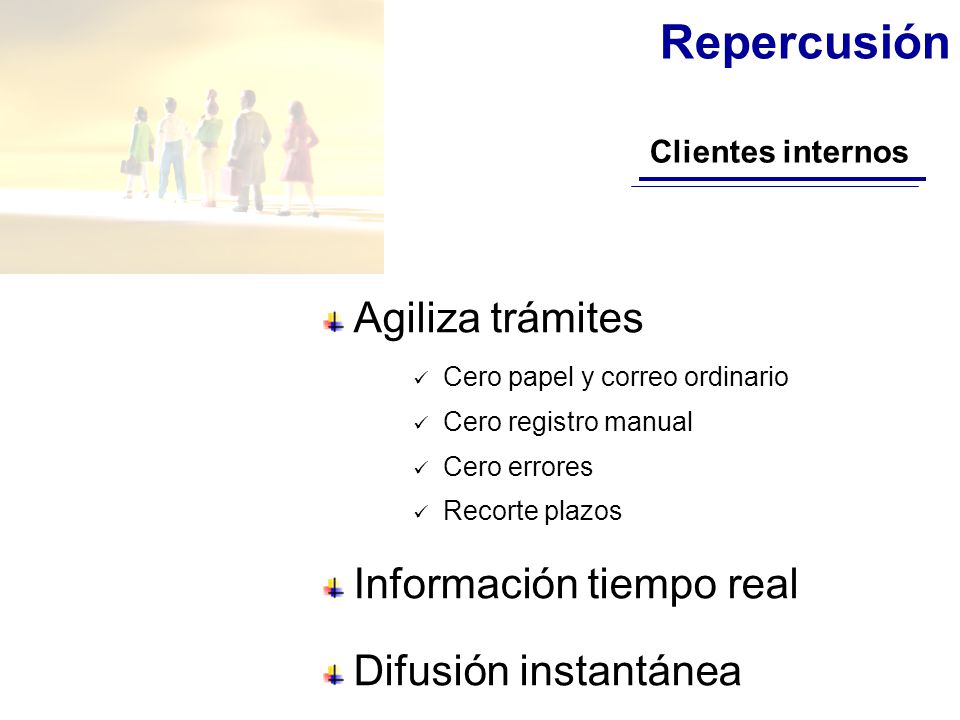 Repercusión

Clientes internos

Agiliza trámites

✓ Cero papel y correo ordinario
✓ Cero registro manual
✓ Cero errores
✓ Recorte plazos

Información tiempo real

Difusión instantánea